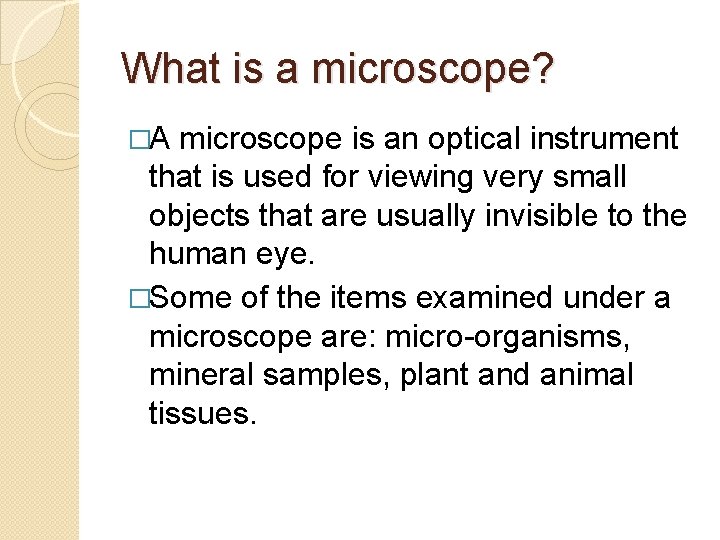 What is a microscope?

□A microscope is an optical instrument that is used for viewing very small objects that are usually invisible to the human eye.

□Some of the items examined under a microscope are: micro-organisms, mineral samples, plant and animal tissues.